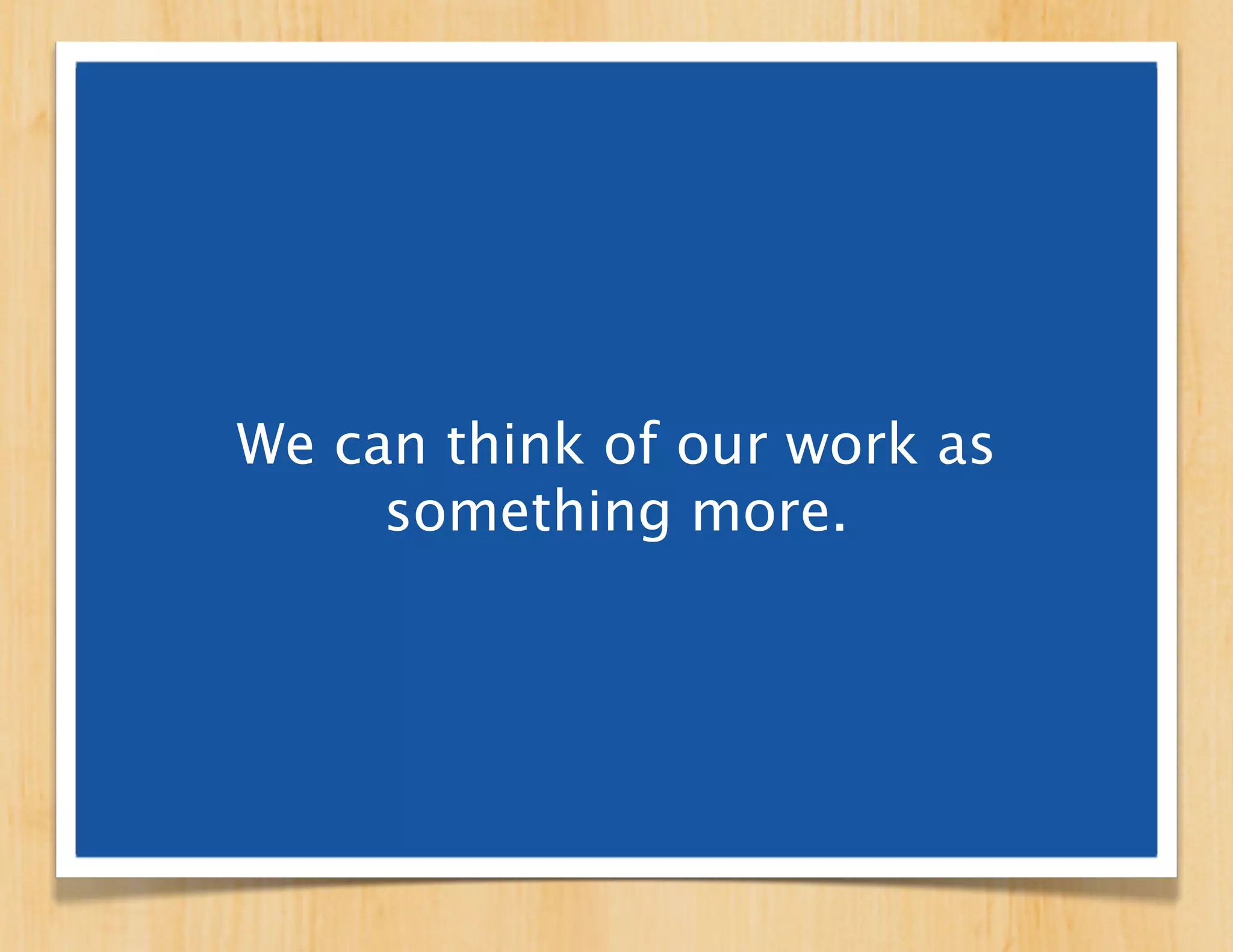 We can think of our work as something more.